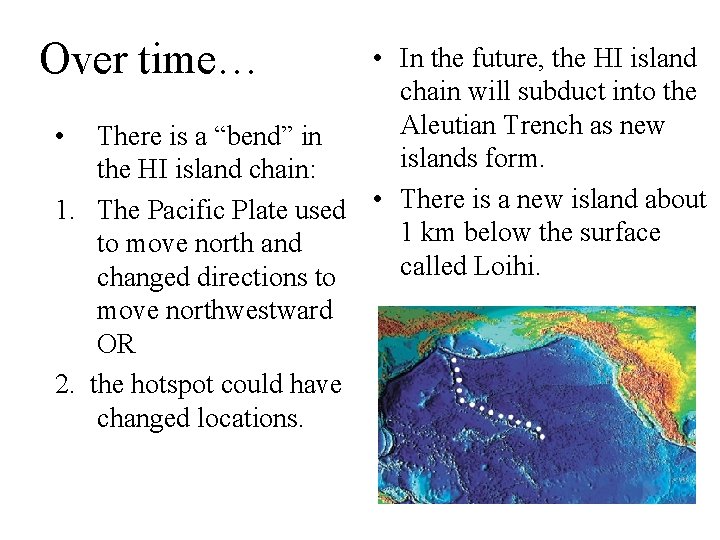 Over time…

• There is a “bend” in the HI island chain:

1. The Pacific Plate used to move north and changed directions to move northwestward OR

2. the hotspot could have changed locations.

• In the future, the HI island chain will subduct into the Aleutian Trench as new islands form.

• There is a new island about 1 km below the surface called Loihi.